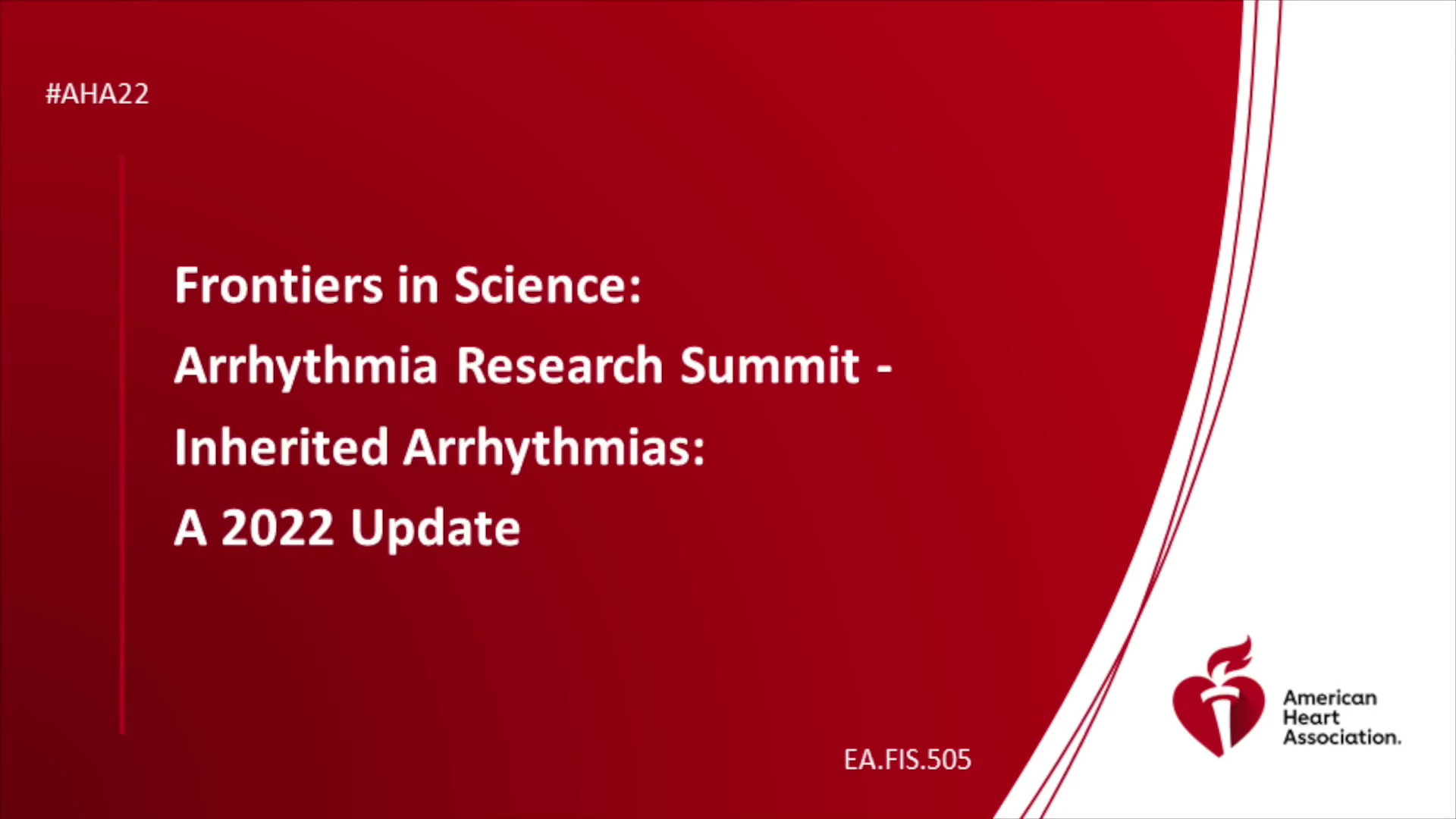 #AHA22

Frontiers in Science:
Arrhythmia Research Summit -
Inherited Arrhythmias:
A 2022 Update

EA.FIS.505

American Heart Association.